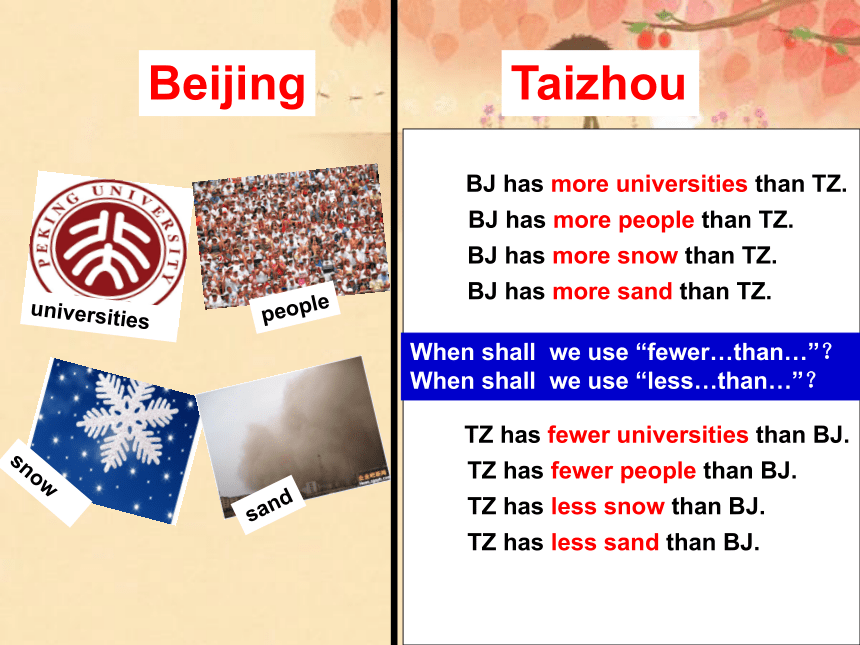 Beijing

PEKING UNIVERSITY

universities

people

snow

sand

Taizhou

BJ has more universities than TZ.
BJ has more people than TZ.
BJ has more snow than TZ.
BJ has more sand than TZ.

When shall we use “fewer…than…”？
When shall we use “less…than…”？

TZ has fewer universities than BJ.
TZ has fewer people than BJ.
TZ has less snow than BJ.
TZ has less sand than BJ.